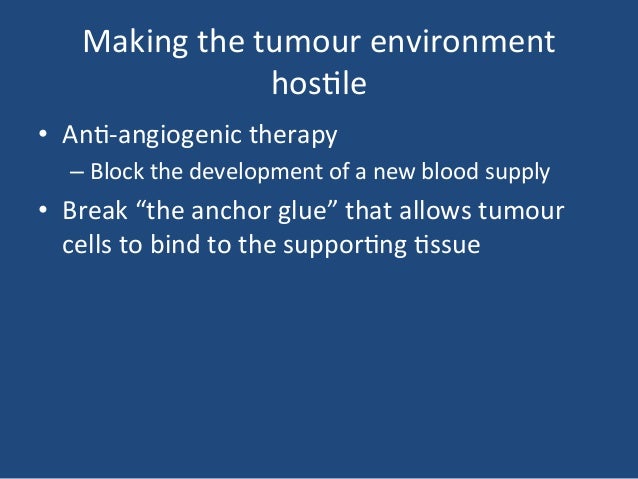 Making the tumour environment hostile

• Anti-angiogenic therapy
  – Block the development of a new blood supply
• Break “the anchor glue” that allows tumour cells to bind to the supporting tissue